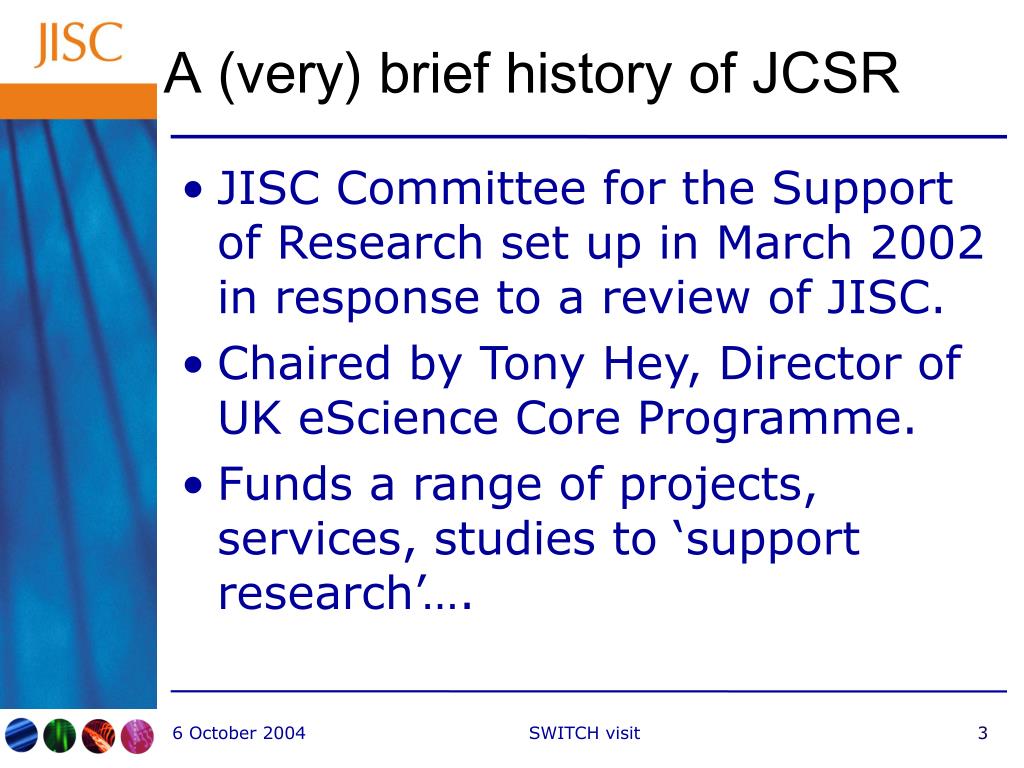 JISC

A (very) brief history of JCSR

• JISC Committee for the Support of Research set up in March 2002 in response to a review of JISC.
• Chaired by Tony Hey, Director of UK eScience Core Programme.
• Funds a range of projects, services, studies to ‘support research’….

6 October 2004 SWITCH visit 3